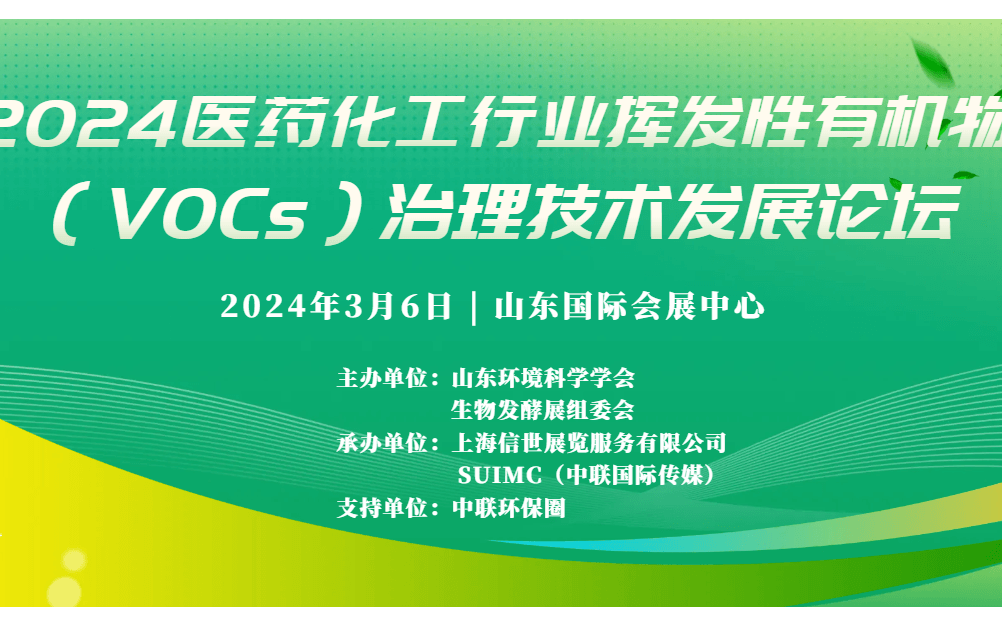 2024医药化工行业挥发性有机物
（VOCs）治理技术发展论坛

2024年3月6日 | 山东国际会展中心

主办单位：山东环境科学学会
生物发酵展组委会
承办单位：上海信世展览服务有限公司
SUIMC（中联国际传媒）
支持单位：中联环保圈